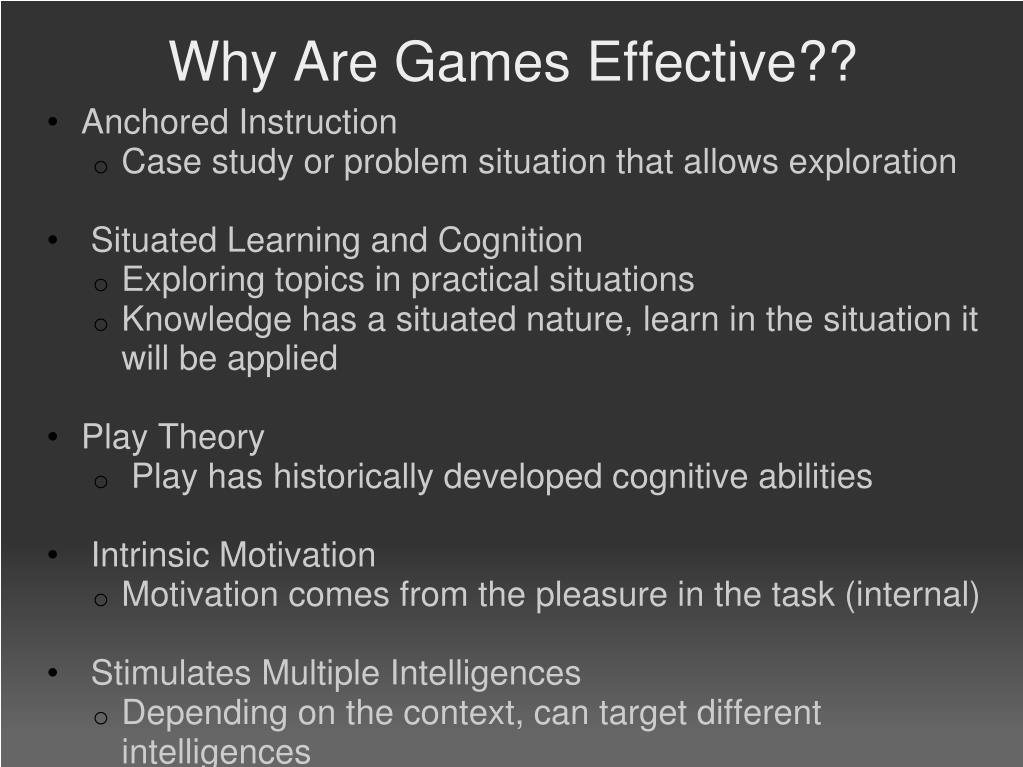 Why Are Games Effective??

• Anchored Instruction
o Case study or problem situation that allows exploration

• Situated Learning and Cognition
o Exploring topics in practical situations
o Knowledge has a situated nature, learn in the situation it will be applied

• Play Theory
o Play has historically developed cognitive abilities

• Intrinsic Motivation
o Motivation comes from the pleasure in the task (internal)

• Stimulates Multiple Intelligences
o Depending on the context, can target different intelligences